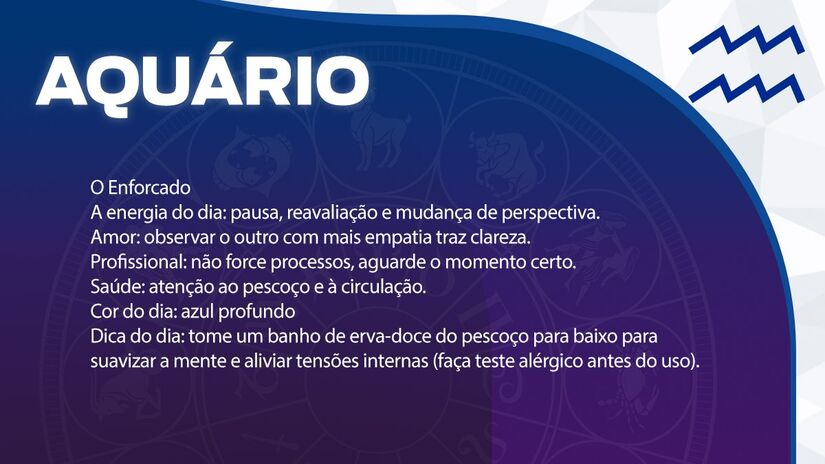 AQUÁRIO

O Enforcado
A energia do dia: pausa, reavaliação e mudança de perspectiva.
Amor: observar o outro com mais empatia traz clareza.
Profissional: não force processos, aguarde o momento certo.
Saúde: atenção ao pescoço e à circulação.
Cor do dia: azul profundo
Dica do dia: tome um banho de erva-doce do pescoço para baixo para suavizar a mente e aliviar tensões internas (faça teste alérgico antes do uso).